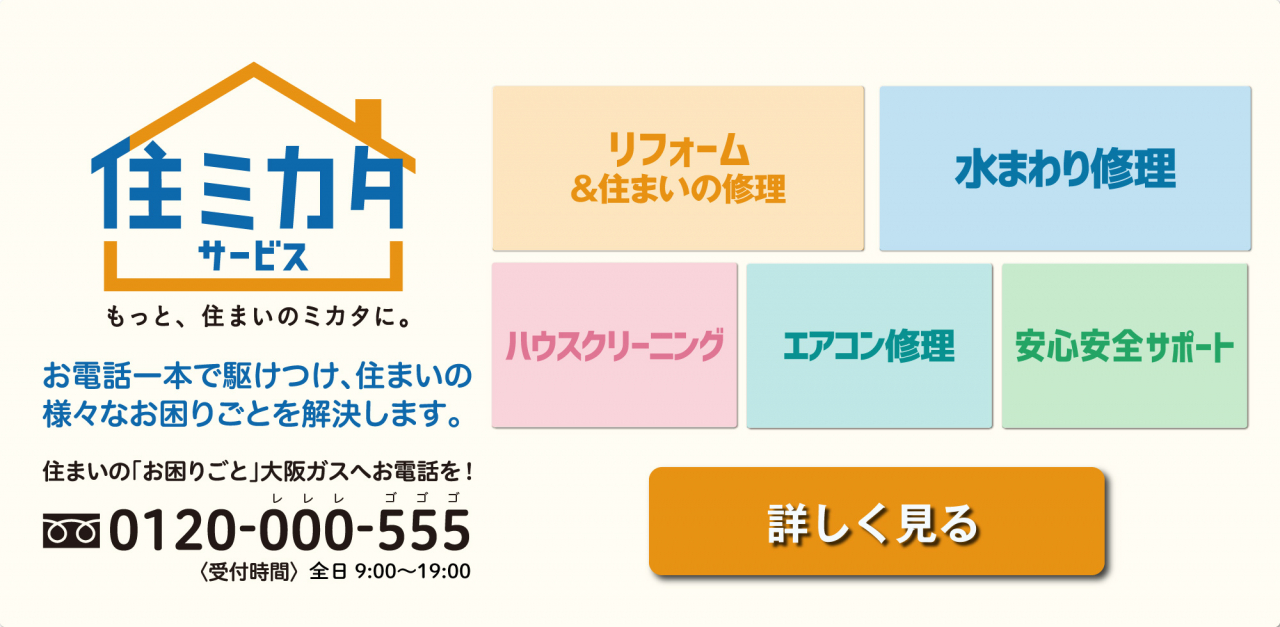 住ミカタ
サービス

もっと、住まいのミカタに。

お電話一本で駆けつけ、住まいの様々なお困りごとを解決します。

住まいの「お困りごと」大阪ガスへお電話を！

レレレ ゴゴゴ
0120-000-555
〈受付時間〉全日 9:00～19:00

リフォーム
&住まいの修理

水まわり修理

ハウスクリーニング

エアコン修理

安心安全サポート

詳しく見る